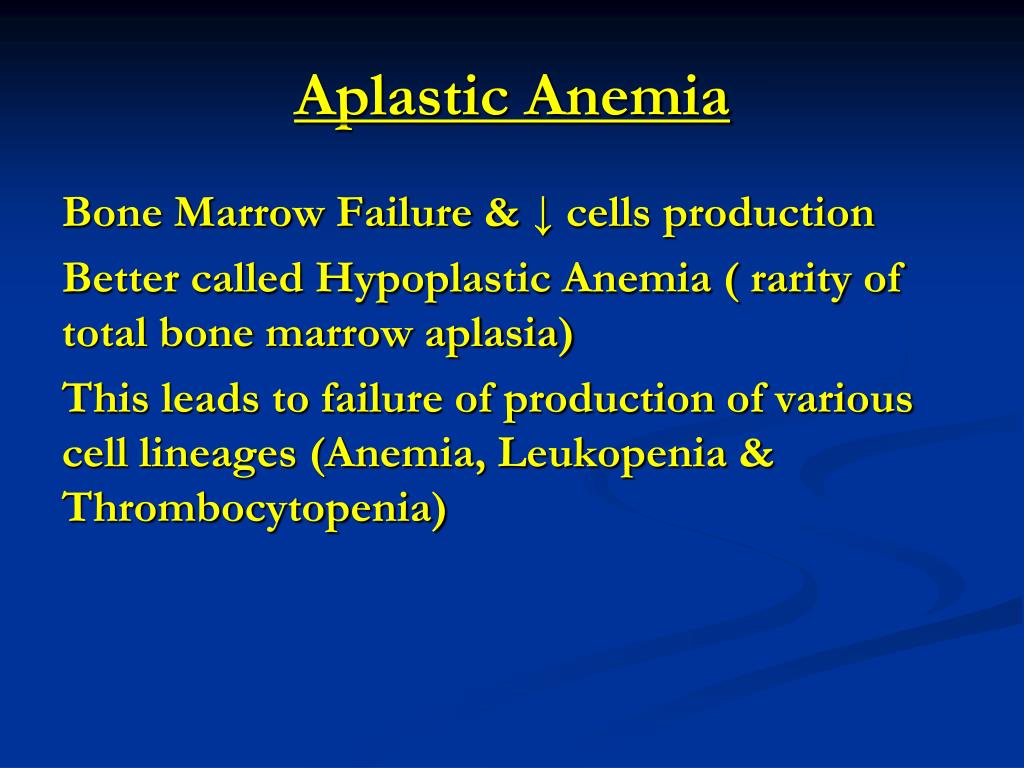 Aplastic Anemia

Bone Marrow Failure & ↓ cells production

Better called Hypoplastic Anemia ( rarity of total bone marrow aplasia)

This leads to failure of production of various cell lineages (Anemia, Leukopenia & Thrombocytopenia)